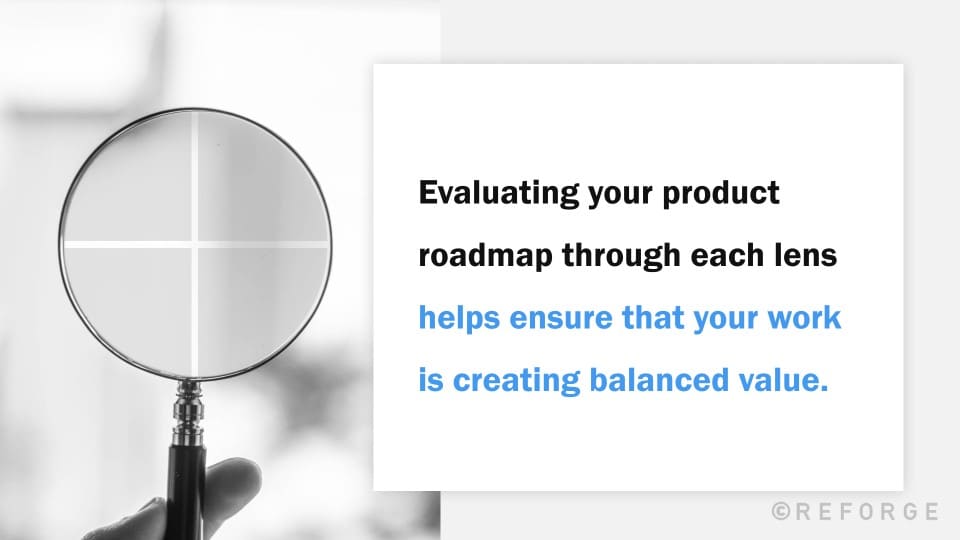 Evaluating your product roadmap through each lens helps ensure that your work is creating balanced value.

©REFORGE